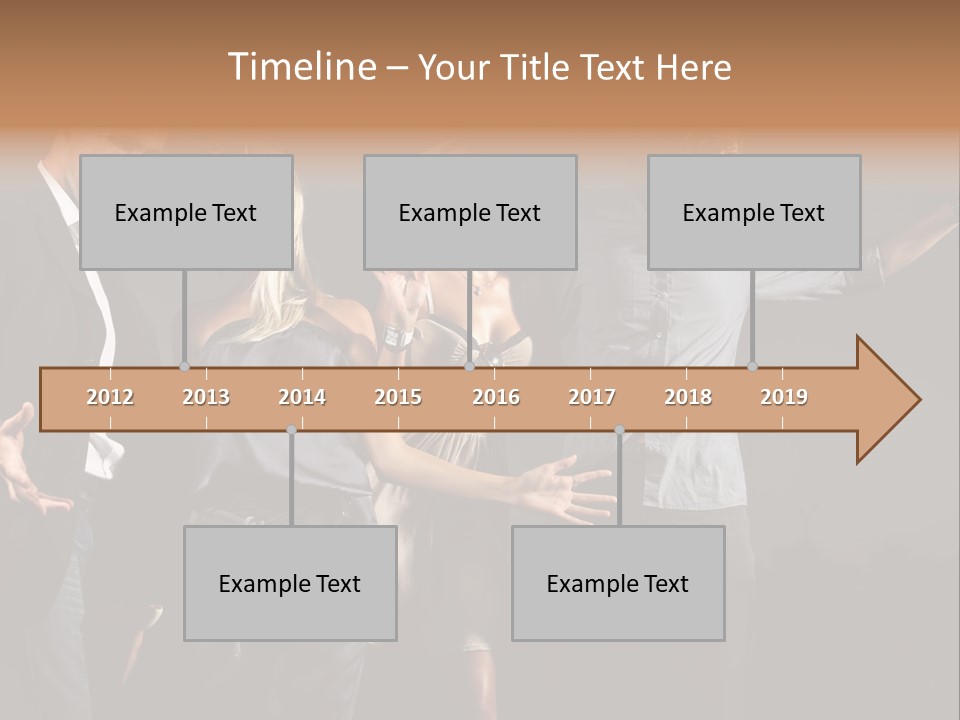 Timeline – Your Title Text Here

Example Text

Example Text

Example Text

2012 2013 2014 2015 2016 2017 2018 2019

Example Text

Example Text